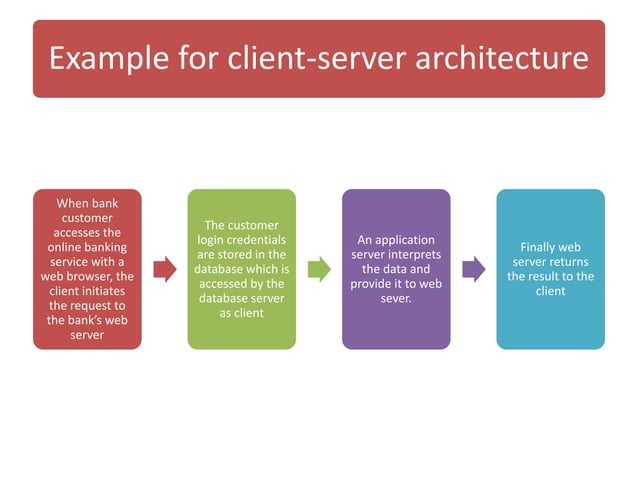 Example for client-server architecture

When bank customer accesses the online banking service with a web browser, the client initiates the request to the bank's web server

The customer login credentials are stored in the database which is accessed by the database server as client

An application server interprets the data and provide it to web sever.

Finally web server returns the result to the client